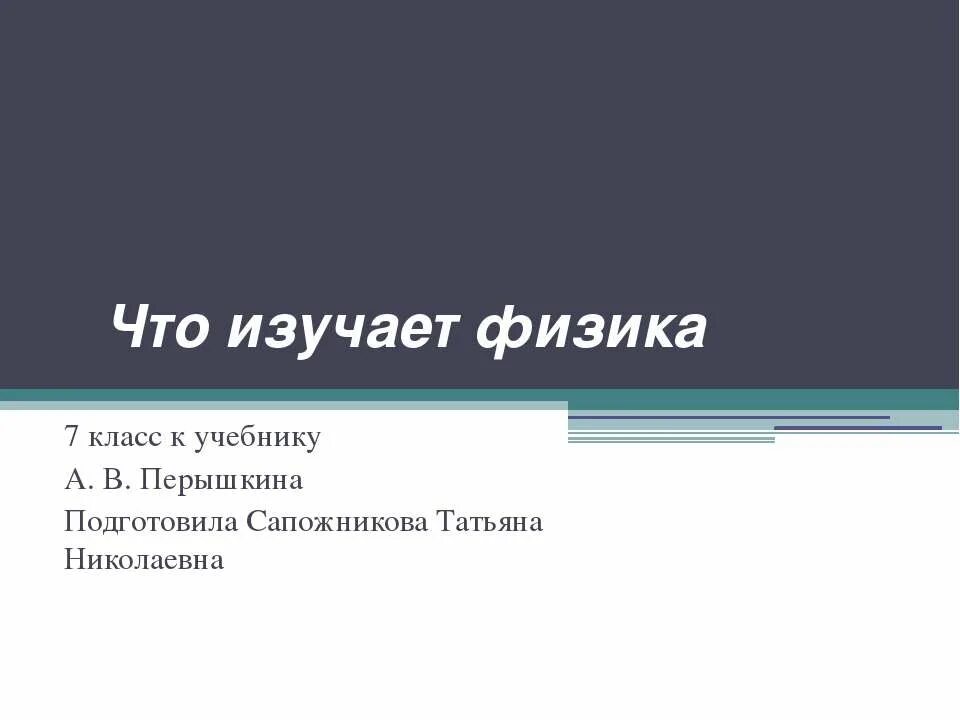 Что изучает физика

7 класс к учебнику

А. В. Перышкина

Подготовила Сапожникова Татьяна Николаевна